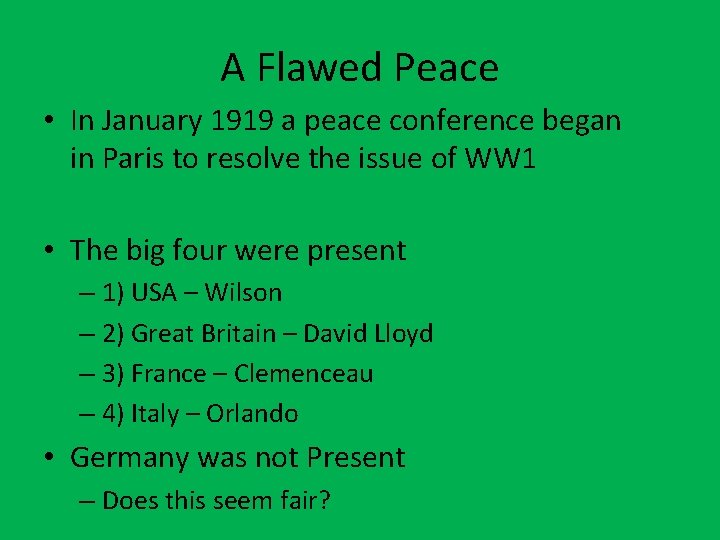 A Flawed Peace

• In January 1919 a peace conference began in Paris to resolve the issue of WW1

• The big four were present
– 1) USA – Wilson
– 2) Great Britain – David Lloyd
– 3) France – Clemenceau
– 4) Italy – Orlando

• Germany was not Present
– Does this seem fair?